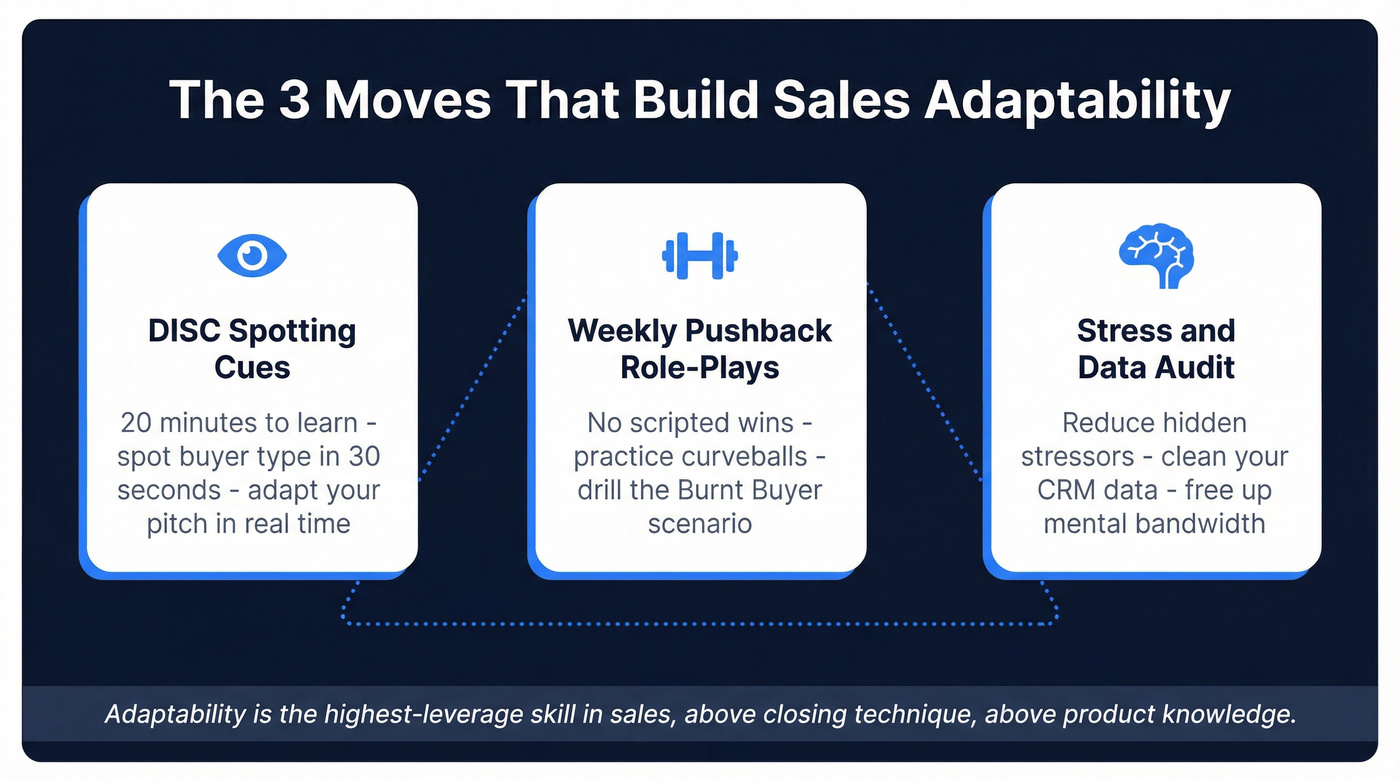 The 3 Moves That Build Sales Adaptability

DISC Spotting Cues

20 minutes to learn - spot buyer type in 30 seconds - adapt your pitch in real time

Weekly Pushback Role-Plays

No scripted wins - practice curveballs - drill the Burnt Buyer scenario

Stress and Data Audit

Reduce hidden stressors - clean your CRM data - free up mental bandwidth

Adaptability is the highest-leverage skill in sales, above closing technique, above product knowledge.